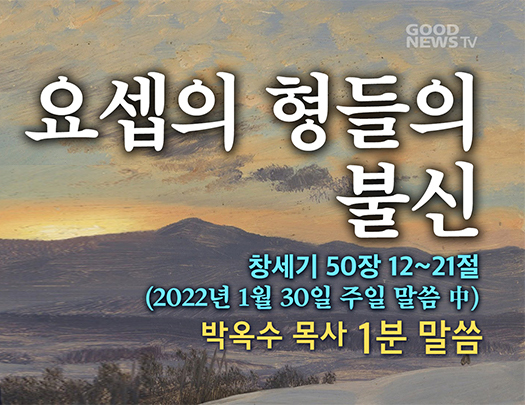 GOOD NEWS TV

요셉의 형들의 불신

창세기 50장 12~21절
(2022년 1월 30일 주일 말씀 中)

박옥수 목사 1분 말씀